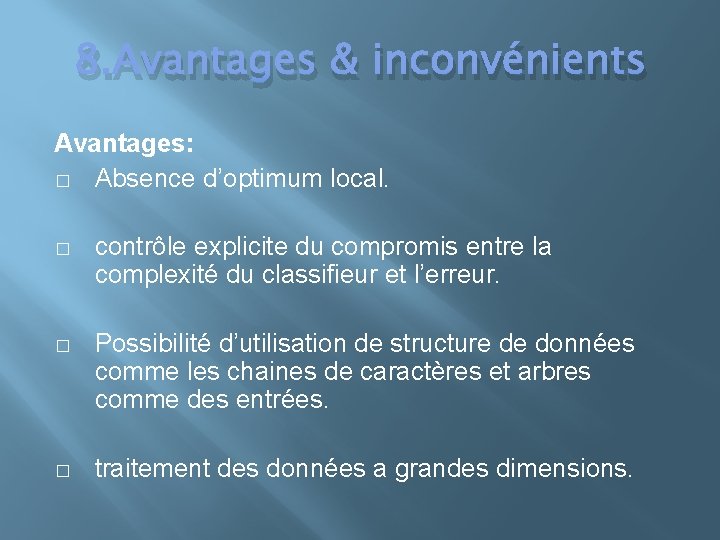 8.Avantages & inconvénients

Avantages:

□ Absence d’optimum local.

□ contrôle explicite du compromis entre la complexité du classifieur et l’erreur.

□ Possibilité d’utilisation de structure de données comme les chaines de caractères et arbres comme des entrées.

□ traitement des données a grandes dimensions.